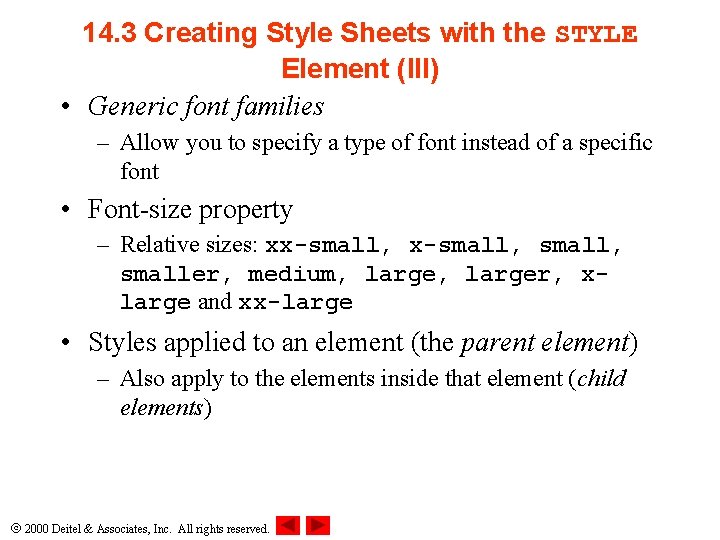 14.3 Creating Style Sheets with the STYLE Element (III)

• Generic font families
– Allow you to specify a type of font instead of a specific font

• Font-size property
– Relative sizes: xx-small, x-small, small, smaller, medium, large, larger, x-large and xx-large

• Styles applied to an element (the parent element)
– Also apply to the elements inside that element (child elements)

© 2000 Deitel & Associates, Inc. All rights reserved.